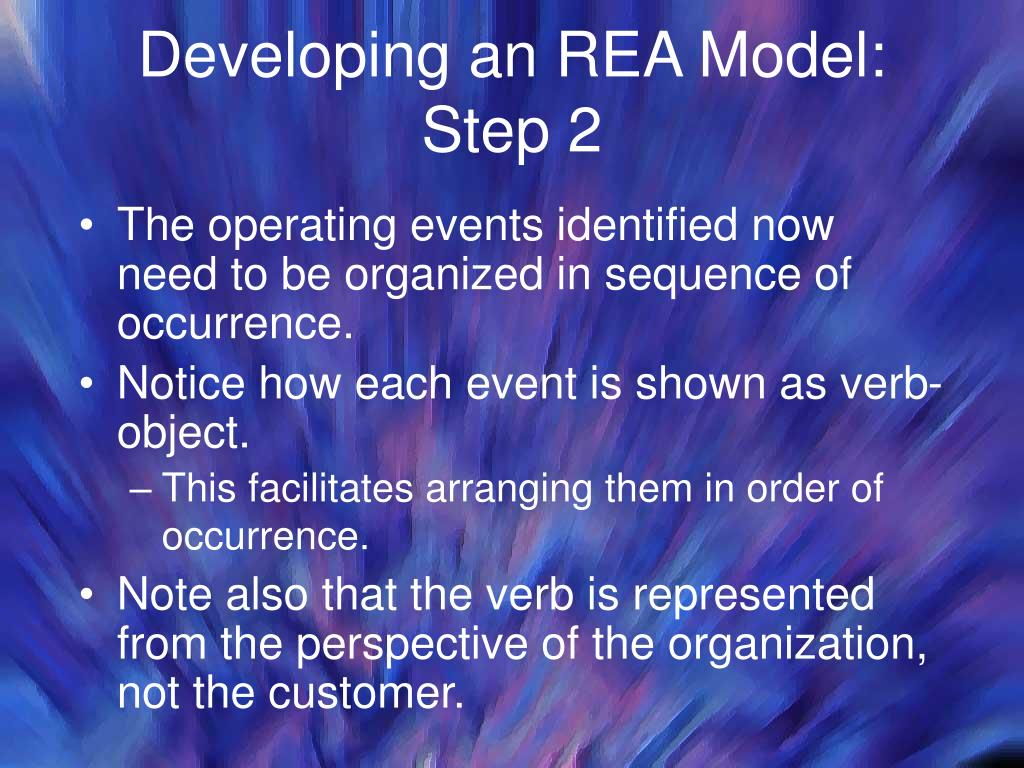 Developing an REA Model: Step 2

• The operating events identified now need to be organized in sequence of occurrence.
• Notice how each event is shown as verb-object.
– This facilitates arranging them in order of occurrence.
• Note also that the verb is represented from the perspective of the organization, not the customer.